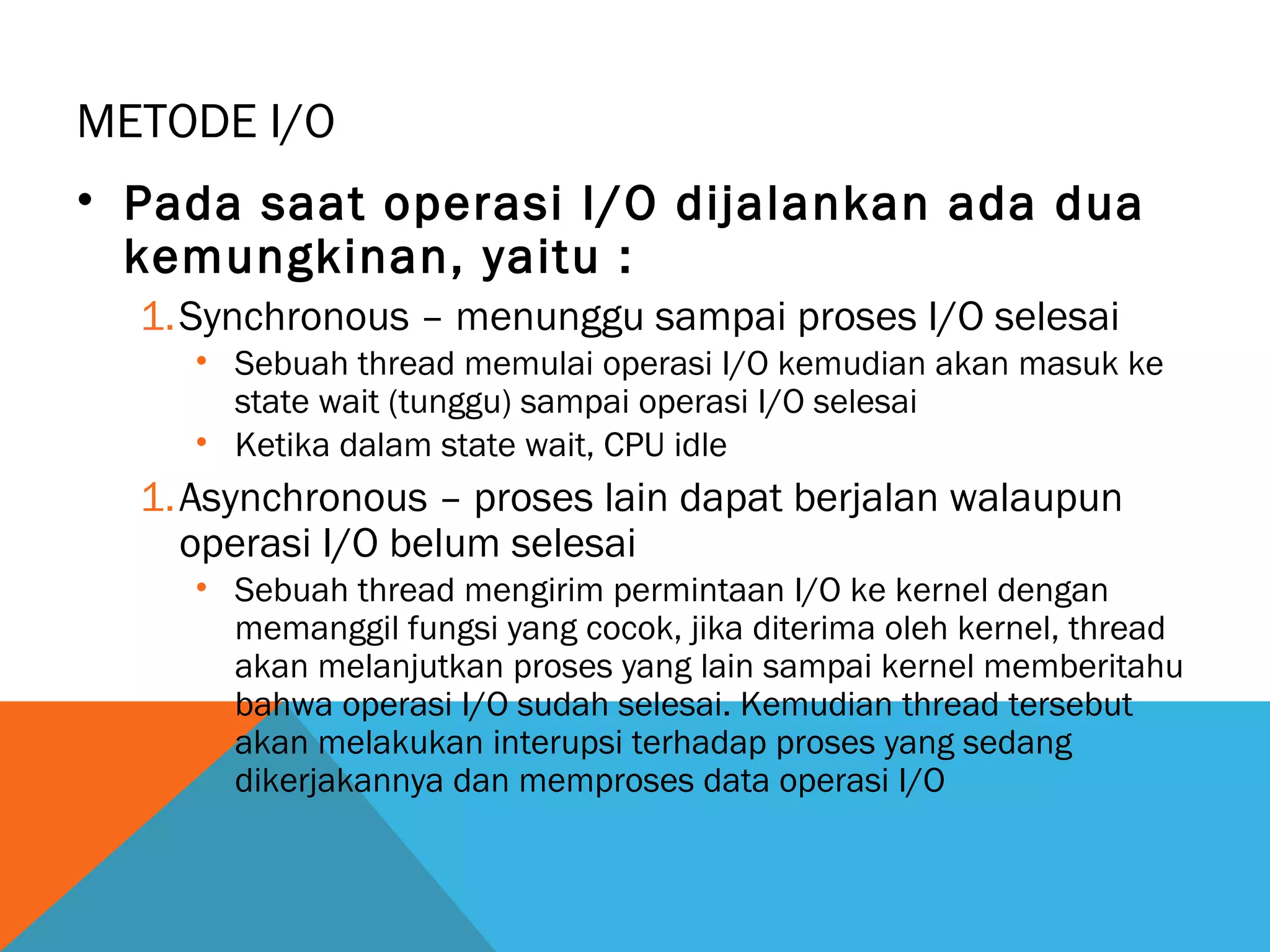 METODE I/O

• Pada saat operasi I/O dijalankan ada dua kemungkinan, yaitu :

1. Synchronous – menunggu sampai proses I/O selesai

• Sebuah thread memulai operasi I/O kemudian akan masuk ke state wait (tunggu) sampai operasi I/O selesai

• Ketika dalam state wait, CPU idle

1. Asynchronous – proses lain dapat berjalan walaupun operasi I/O belum selesai

• Sebuah thread mengirim permintaan I/O ke kernel dengan memanggil fungsi yang cocok, jika diterima oleh kernel, thread akan melanjutkan proses yang lain sampai kernel memberitahu bahwa operasi I/O sudah selesai. Kemudian thread tersebut akan melakukan interupsi terhadap proses yang sedang dikerjakannya dan memproses data operasi I/O